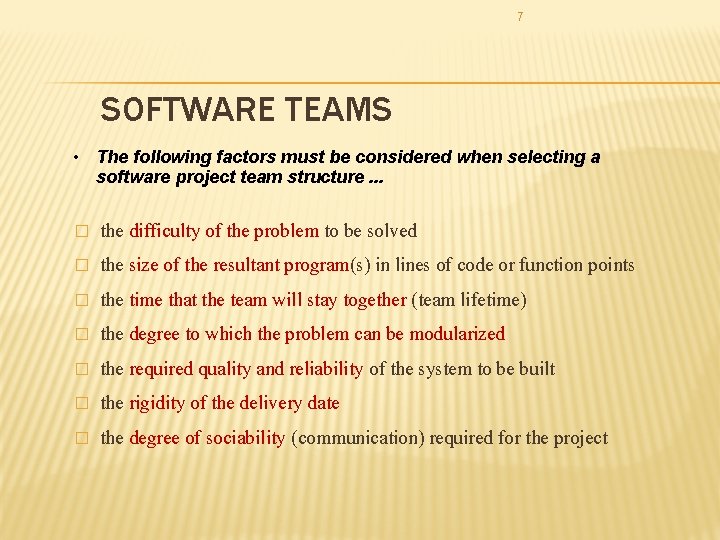 7

SOFTWARE TEAMS

• The following factors must be considered when selecting a software project team structure ...

□ the difficulty of the problem to be solved

□ the size of the resultant program(s) in lines of code or function points

□ the time that the team will stay together (team lifetime)

□ the degree to which the problem can be modularized

□ the required quality and reliability of the system to be built

□ the rigidity of the delivery date

□ the degree of sociability (communication) required for the project